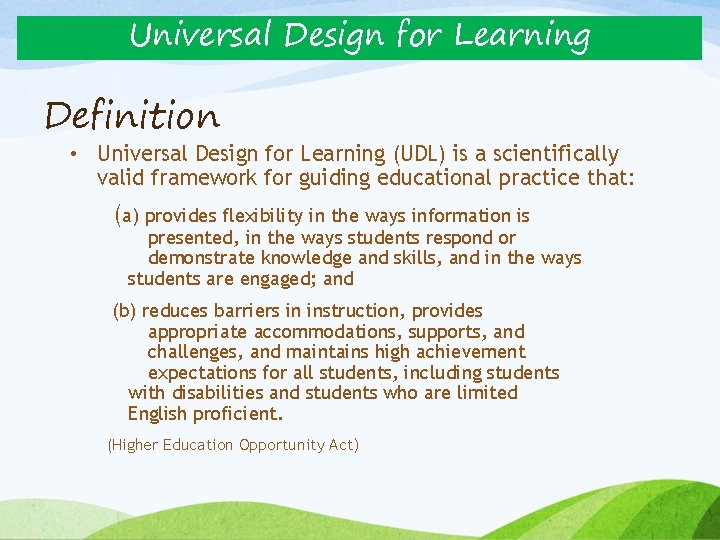 Universal Design for Learning

Definition

• Universal Design for Learning (UDL) is a scientifically valid framework for guiding educational practice that:

(a) provides flexibility in the ways information is presented, in the ways students respond or demonstrate knowledge and skills, and in the ways students are engaged; and

(b) reduces barriers in instruction, provides appropriate accommodations, supports, and challenges, and maintains high achievement expectations for all students, including students with disabilities and students who are limited English proficient.

(Higher Education Opportunity Act)